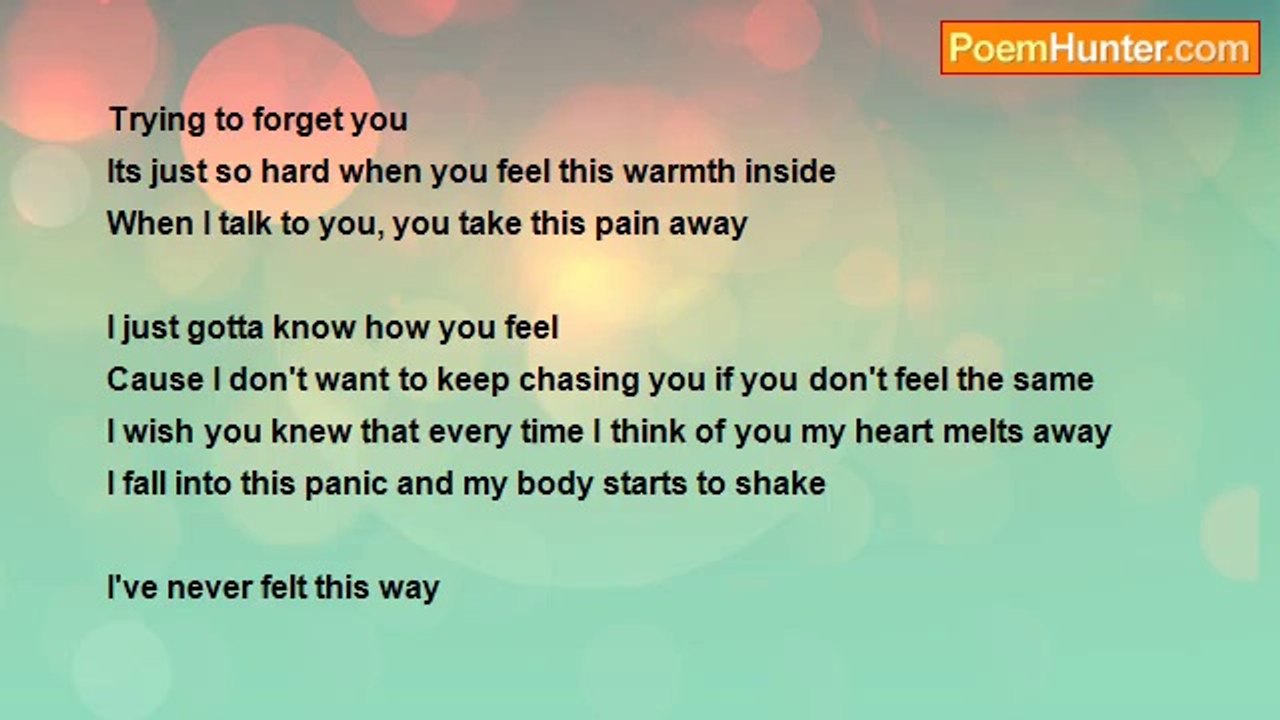 PoemHunter.com

Trying to forget you
Its just so hard when you feel this warmth inside
When I talk to you, you take this pain away

I just gotta know how you feel
Cause I don't want to keep chasing you if you don't feel the same
I wish you knew that every time I think of you my heart melts away
I fall into this panic and my body starts to shake

I've never felt this way